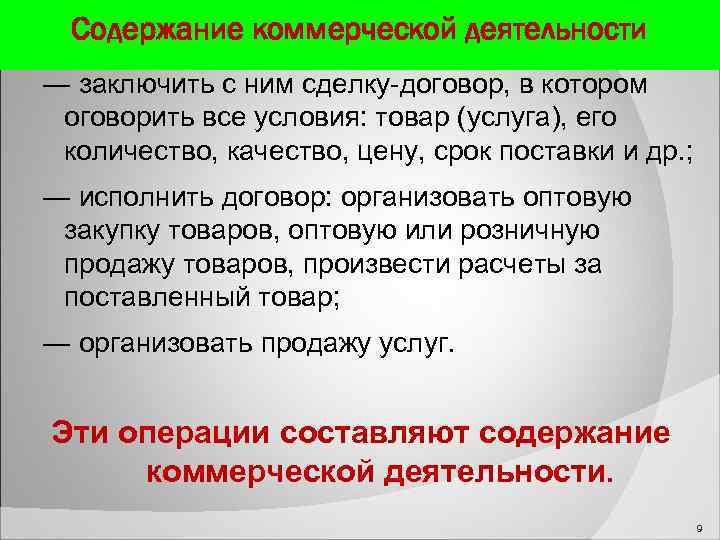 Содержание коммерческой деятельности

— заключить с ним сделку-договор, в котором оговорить все условия: товар (услуга), его количество, качество, цену, срок поставки и др.;

— исполнить договор: организовать оптовую закупку товаров, оптовую или розничную продажу товаров, произвести расчеты за поставленный товар;

— организовать продажу услуг.

Эти операции составляют содержание коммерческой деятельности.

9